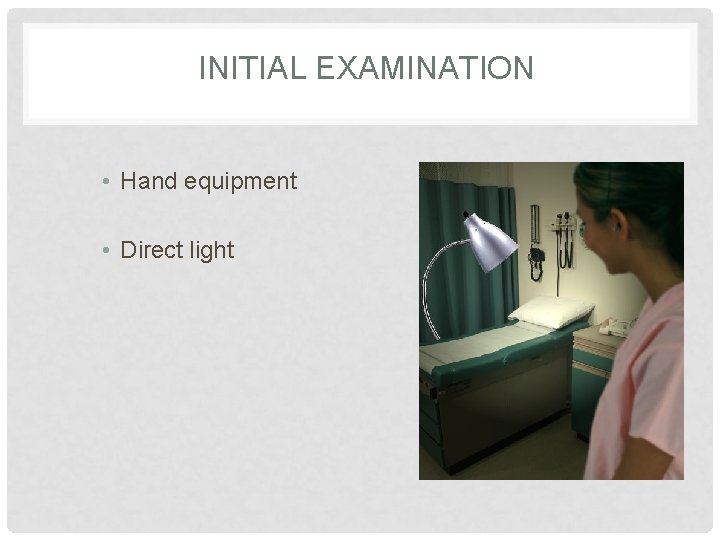 INITIAL EXAMINATION

• Hand equipment

• Direct light